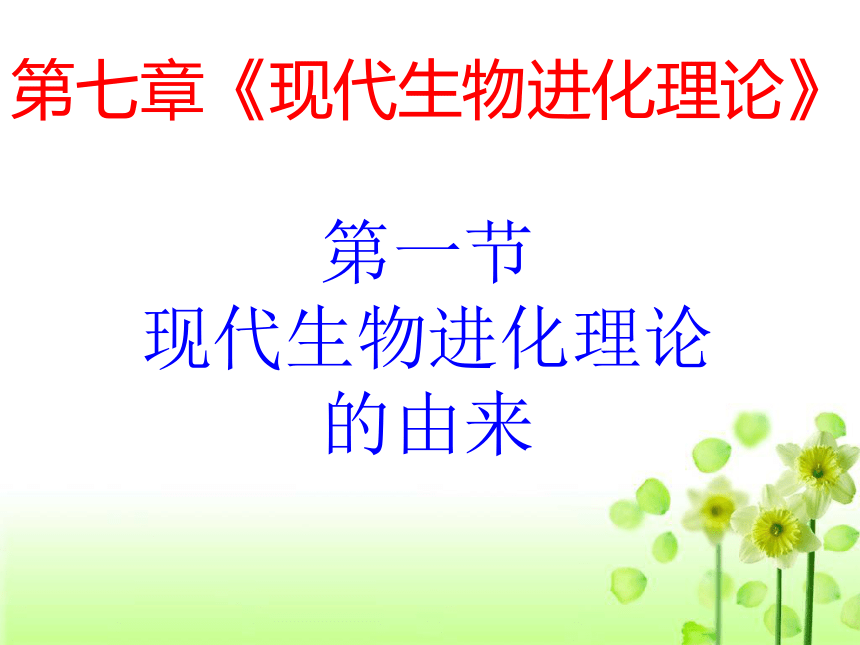 第七章《现代生物进化理论》

第一节
现代生物进化理论
的由来